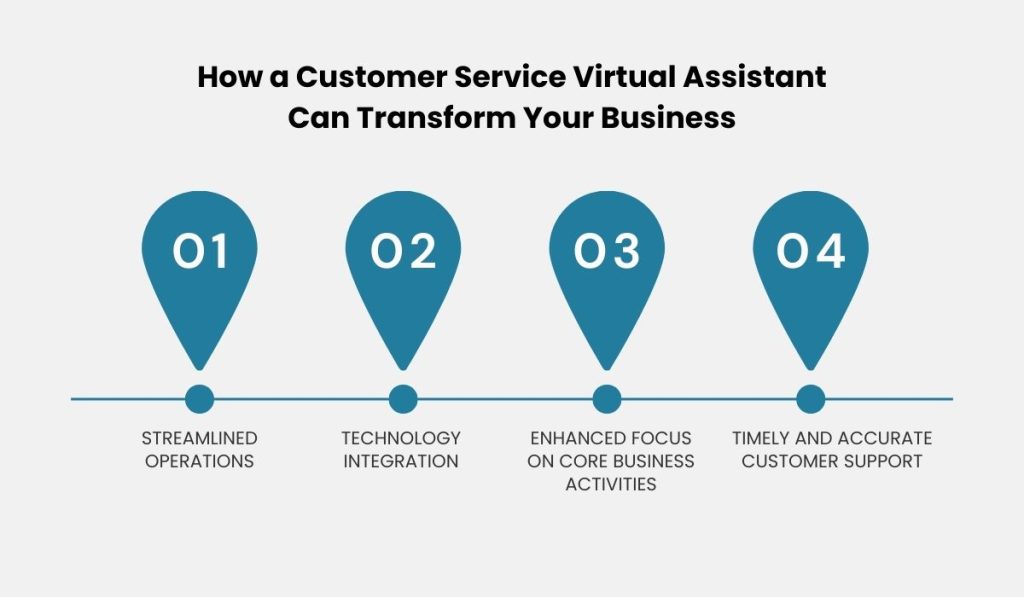 How a Customer Service Virtual Assistant Can Transform Your Business

01

02

03

04

STREAMLINED OPERATIONS

TECHNOLOGY INTEGRATION

ENHANCED FOCUS ON CORE BUSINESS ACTIVITIES

TIMELY AND ACCURATE CUSTOMER SUPPORT